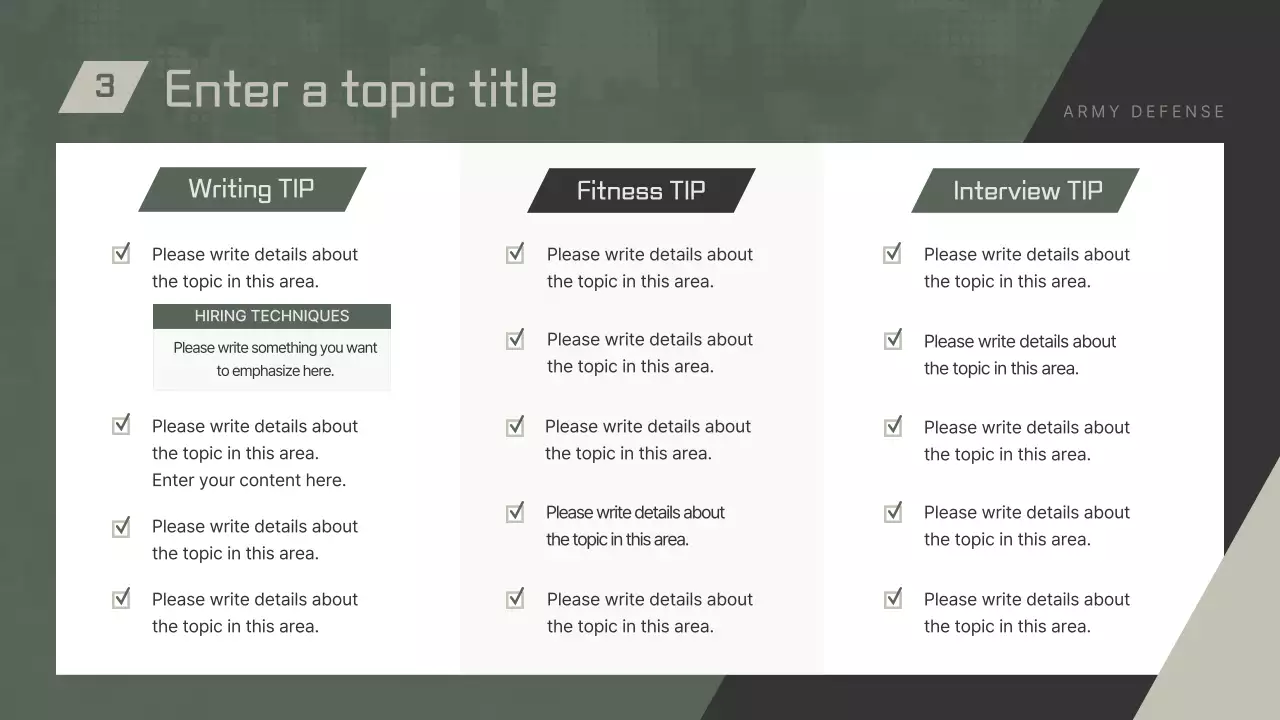 3 Enter a topic title

ARMY DEFENSE

Writing TIP

Please write details about the topic in this area.

HIRING TECHNIQUES

Please write something you want to emphasize here.

Please write details about the topic in this area. Enter your content here.

Please write details about the topic in this area.

Please write details about the topic in this area.

Fitness TIP

Please write details about the topic in this area.

Please write details about the topic in this area.

Please write details about the topic in this area.

Please write details about the topic in this area.

Please write details about the topic in this area.

Interview TIP

Please write details about the topic in this area.

Please write details about the topic in this area.

Please write details about the topic in this area.

Please write details about the topic in this area.

Please write details about the topic in this area.